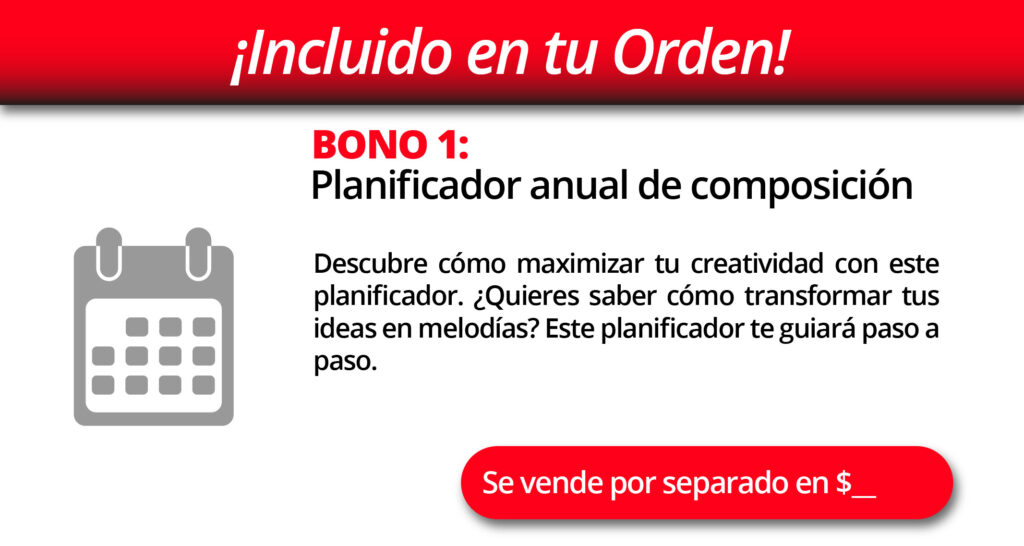 ¡Incluido en tu Orden!

BONO 1:
Planificador anual de composición

Descubre cómo maximizar tu creatividad con este planificador. ¿Quieres saber cómo transformar tus ideas en melodías? Este planificador te guiará paso a paso.

Se vende por separado en $____